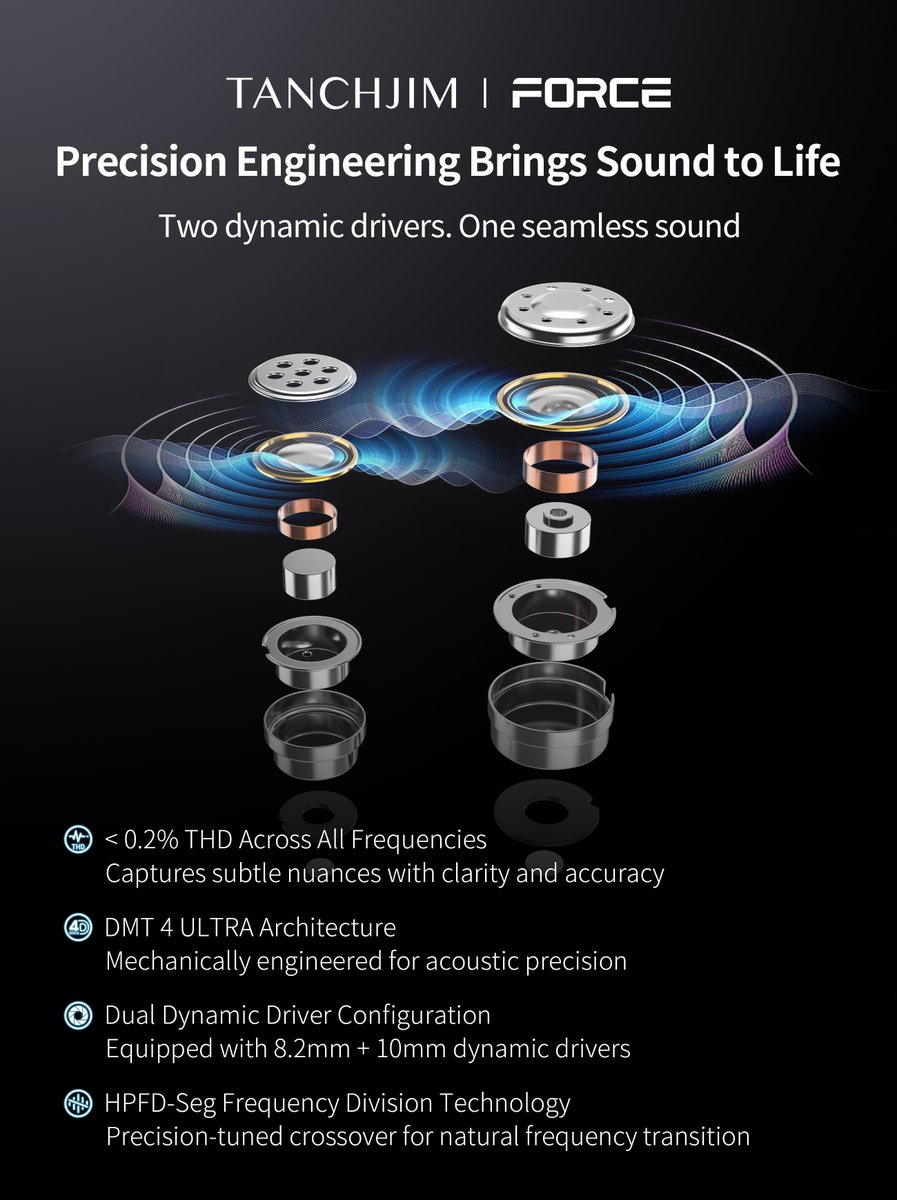 TANCHJIM | FORCE

Precision Engineering Brings Sound to Life

Two dynamic drivers. One seamless sound

THD < 0.2% THD Across All Frequencies
Captures subtle nuances with clarity and accuracy

4D DMT 4 ULTRA Architecture
Mechanically engineered for acoustic precision

Dual Dynamic Driver Configuration
Equipped with 8.2mm + 10mm dynamic drivers

HPFD-Seg Frequency Division Technology
Precision-tuned crossover for natural frequency transition